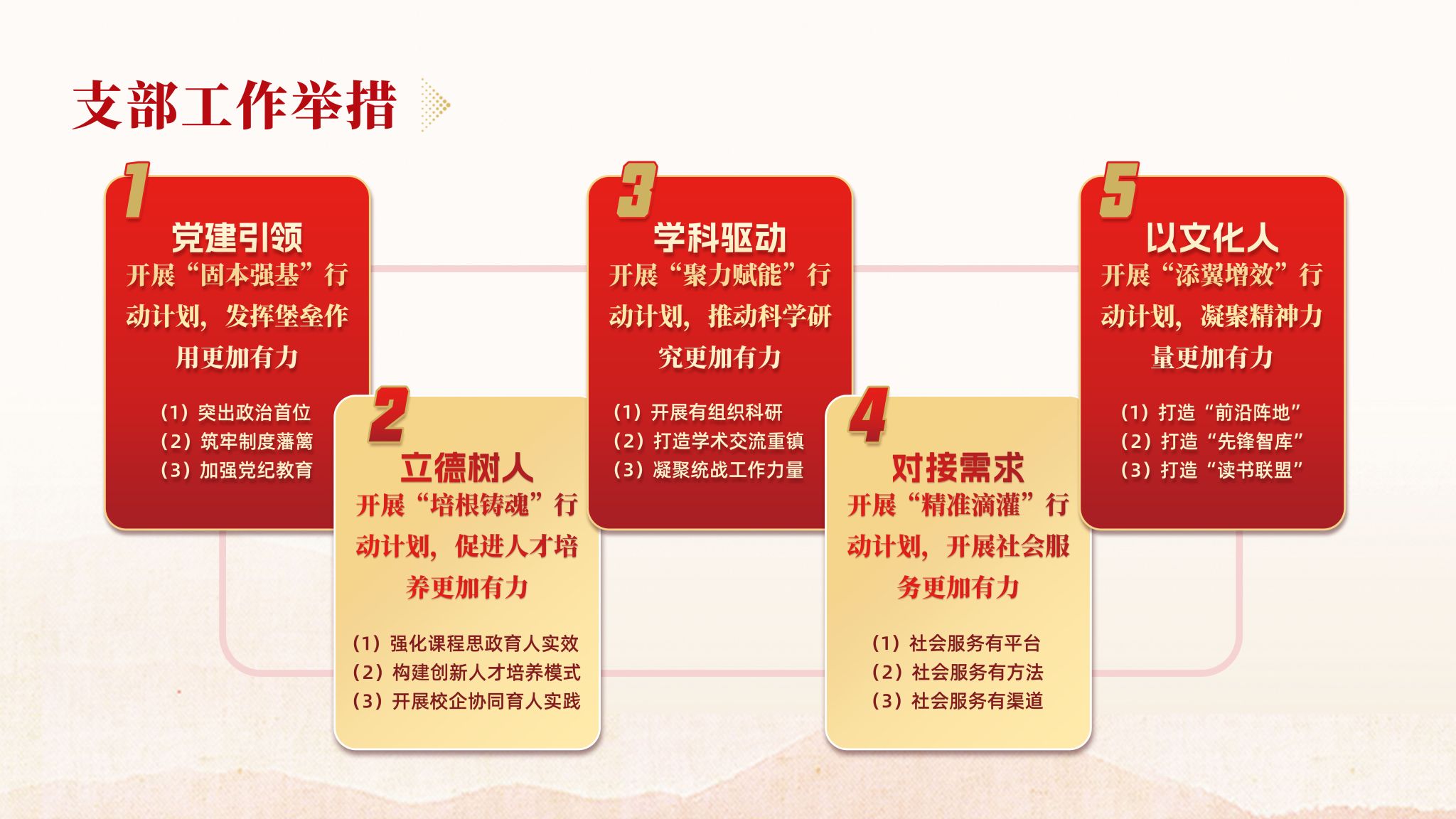 支部工作举措

1
党建引领
开展“固本强基”行动计划，发挥堡垒作用更加有力
（1）突出政治首位
（2）筑牢制度藩篱
（3）加强党纪教育

2
立德树人
开展“培根铸魂”行动计划，促进人才培养更加有力
（1）强化课程思政育人实效
（2）构建创新人才培养模式
（3）开展校企协同育人实践

3
学科驱动
开展“聚力赋能”行动计划，推动科学研究更加有力
（1）开展有组织科研
（2）打造学术交流重镇
（3）凝聚统战工作力量

4
对接需求
开展“精准滴灌”行动计划，开展社会服务更加有力
（1）社会服务有平台
（2）社会服务有方法
（3）社会服务有渠道

5
以文化人
开展“添翼增效”行动计划，凝聚精神力量更加有力
（1）打造“前沿阵地”
（2）打造“先锋智库”
（3）打造“读书联盟”